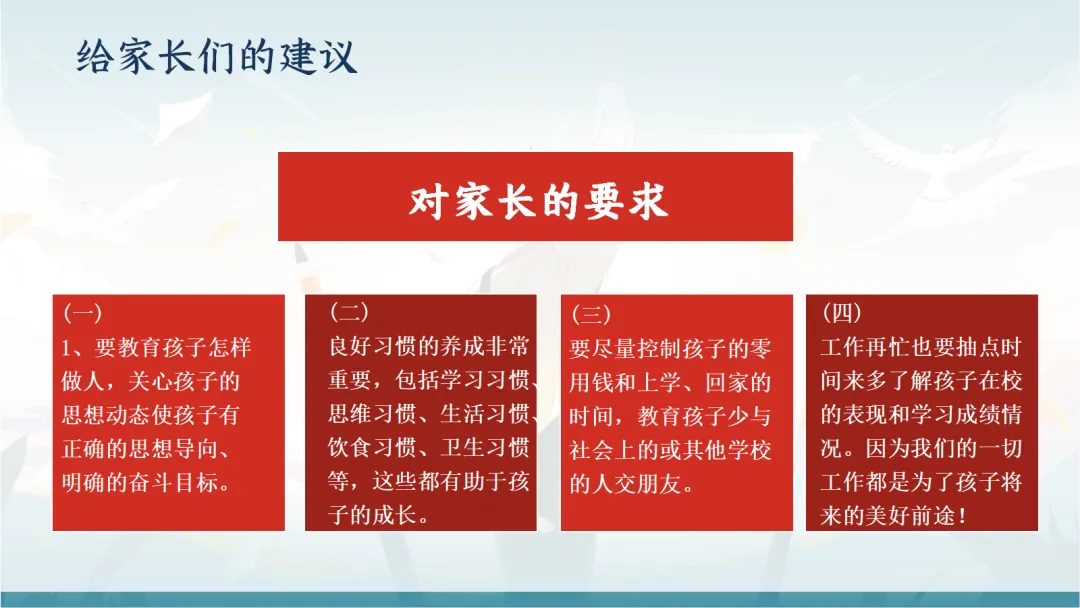 给家长们的建议

对家长的要求

(一)
1、要教育孩子怎样做人，关心孩子的思想动态使孩子有正确的思想导向、明确的奋斗目标。

(二)
良好习惯的养成非常重要，包括学习习惯、思维习惯、生活习惯、饮食习惯、卫生习惯等，这些都有助于孩子的成长。

(三)
要尽量控制孩子的零用钱和上学、回家的时间，教育孩子少与社会上的或其他学校的人交朋友。

(四)
工作再忙也要抽点时间来多了解孩子在校的表现和学习成绩情况。因为我们的一切工作都是为了孩子将来的美好前途！